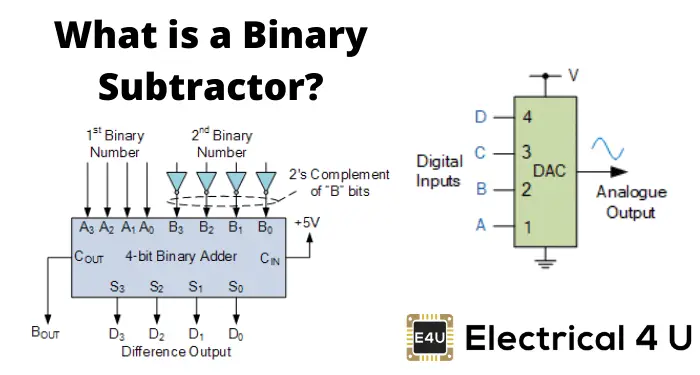 What is a Binary Subtractor?

$1^{st}$ Binary Number

$2^{nd}$ Binary Number

2's Complement of "B" bits

$A_3$ $A_2$ $A_1$ $A_0$ $B_3$ $B_2$ $B_1$ $B_0$

+5V

$C_{OUT}$

4-bit Binary Adder

$C_{IN}$

$S_3$ $S_2$ $S_1$ $S_0$

$B_{OUT}$

$D_3$ $D_2$ $D_1$ $D_0$

Difference Output

V

D 4

C 3

B 2

A 1

Digital Inputs

DAC

Analogue Output

E4U

Electrical 4 U